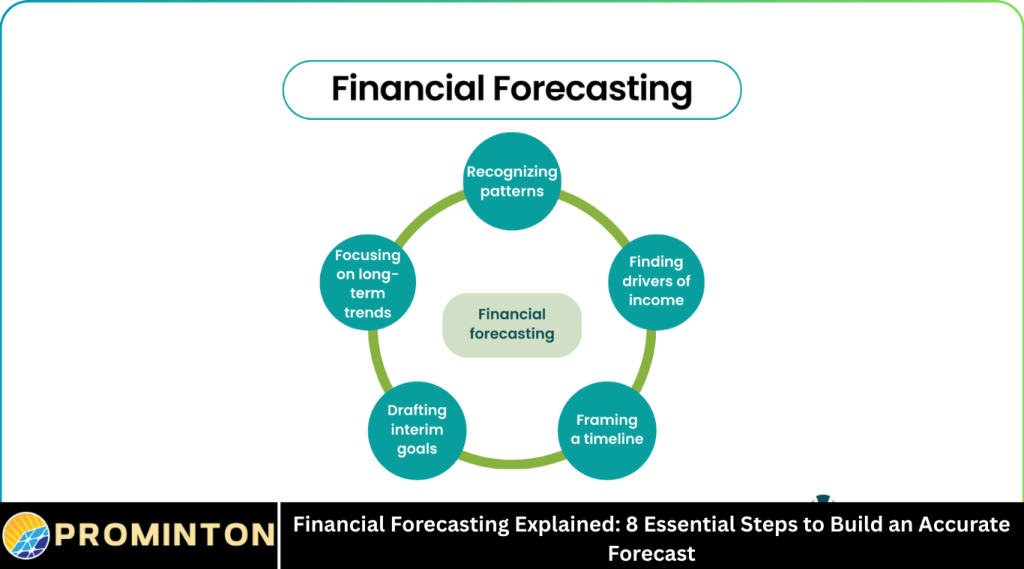 Financial Forecasting

Recognizing patterns

Finding drivers of income

Framing a timeline

Drafting interim goals

Focusing on long-term trends

Financial forecasting

PROMINTON

Financial Forecasting Explained: 8 Essential Steps to Build an Accurate Forecast